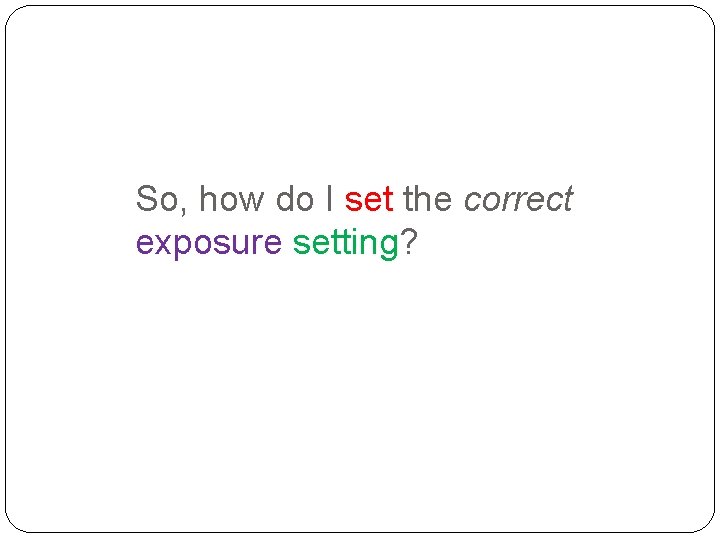 So, how do I set the correct exposure setting?